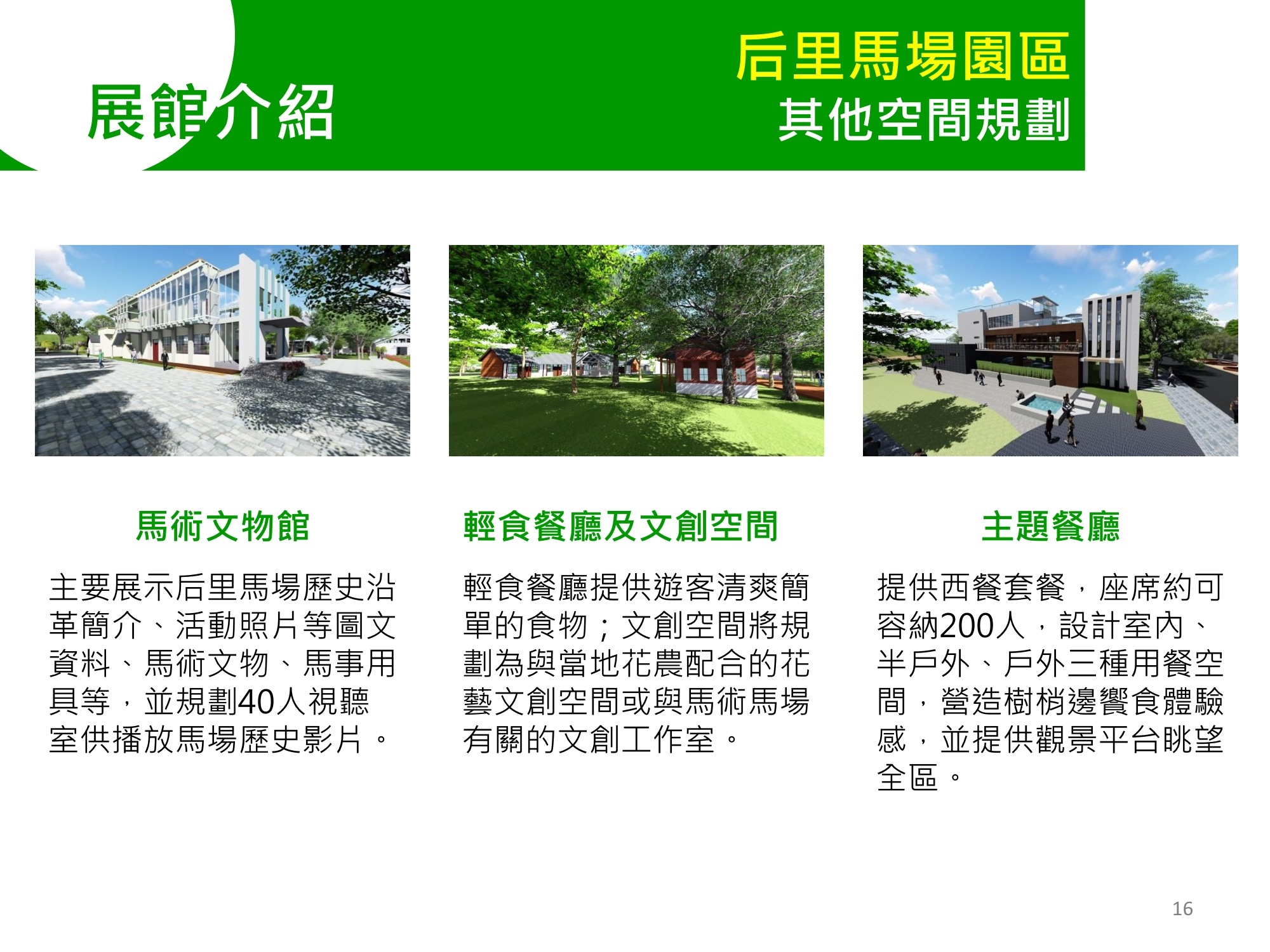 展館介紹

后里馬場園區
其他空間規劃

馬術文物館

主要展示后里馬場歷史沿革簡介、活動照片等圖文資料、馬術文物、馬事用具等，並規劃40人視聽室供播放馬場歷史影片。

輕食餐廳及文創空間

輕食餐廳提供遊客清爽簡單的食物；文創空間將規劃為與當地花農配合的花藝文創空間或與馬術馬場有關的文創工作室。

主題餐廳

提供西餐套餐，座席約可容納200人，設計室內、半戶外、戶外三種用餐空間，營造樹梢邊饗食體驗感，並提供觀景平台眺望全區。

16